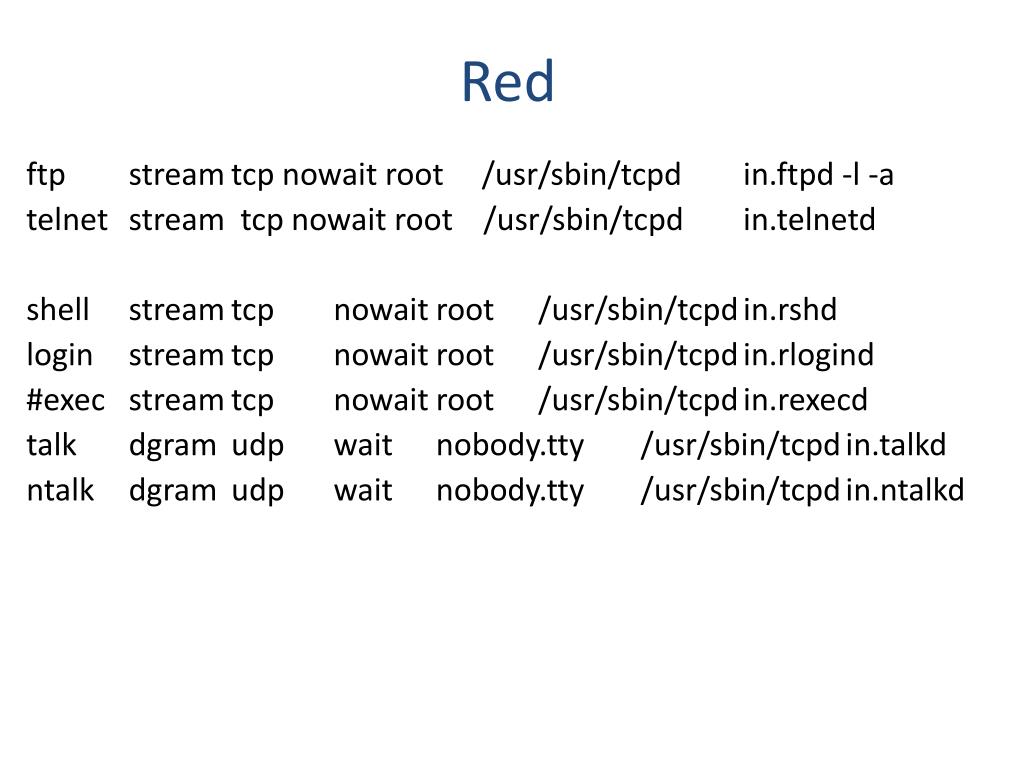 Red

ftp stream tcp nowait root /usr/sbin/tcpd in.ftpd -l -a
telnet stream tcp nowait root /usr/sbin/tcpd in.telnetd

shell stream tcp nowait root /usr/sbin/tcpd in.rshd
login stream tcp nowait root /usr/sbin/tcpd in.rlogind
#exec stream tcp nowait root /usr/sbin/tcpd in.rexecd
talk dgram udp wait nobody.tty /usr/sbin/tcpd in.talkd
ntalk dgram udp wait nobody.tty /usr/sbin/tcpd in.ntalkd